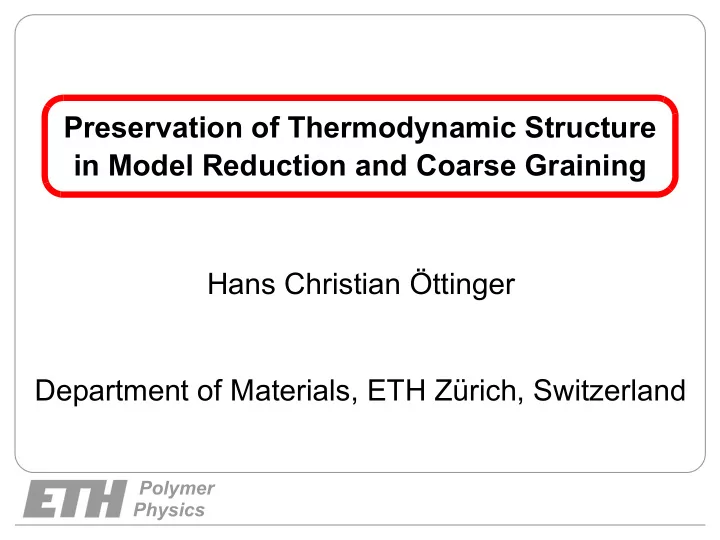 Preservation of Thermodynamic Structure in Model Reduction and Coarse Graining

Hans Christian Öttinger

Department of Materials, ETH Zürich, Switzerland

ETH Polymer Physics